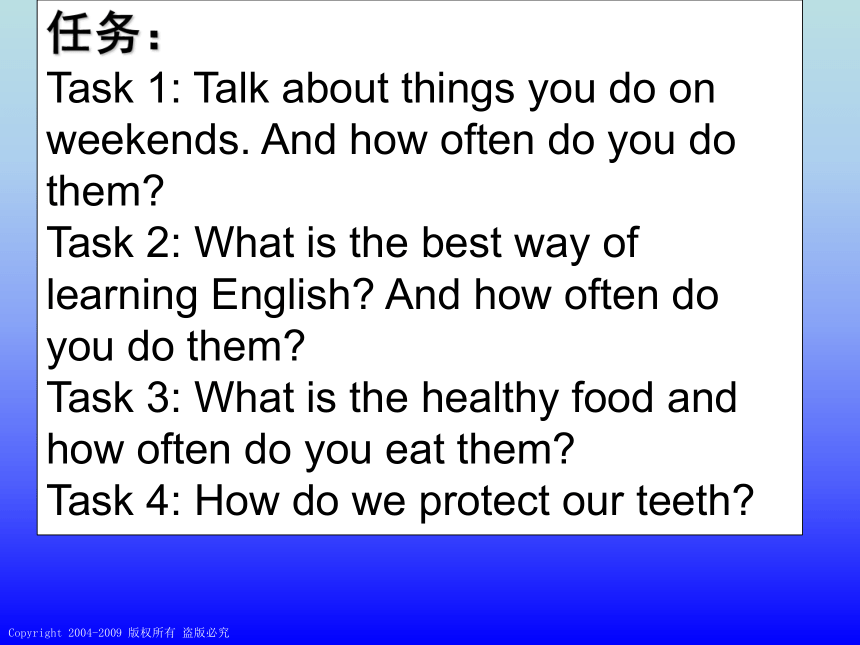 任务：
Task 1: Talk about things you do on weekends. And how often do you do them?
Task 2: What is the best way of learning English? And how often do you do them?
Task 3: What is the healthy food and how often do you eat them?
Task 4: How do we protect our teeth?

Copyright 2004-2009 版权所有 盗版必究